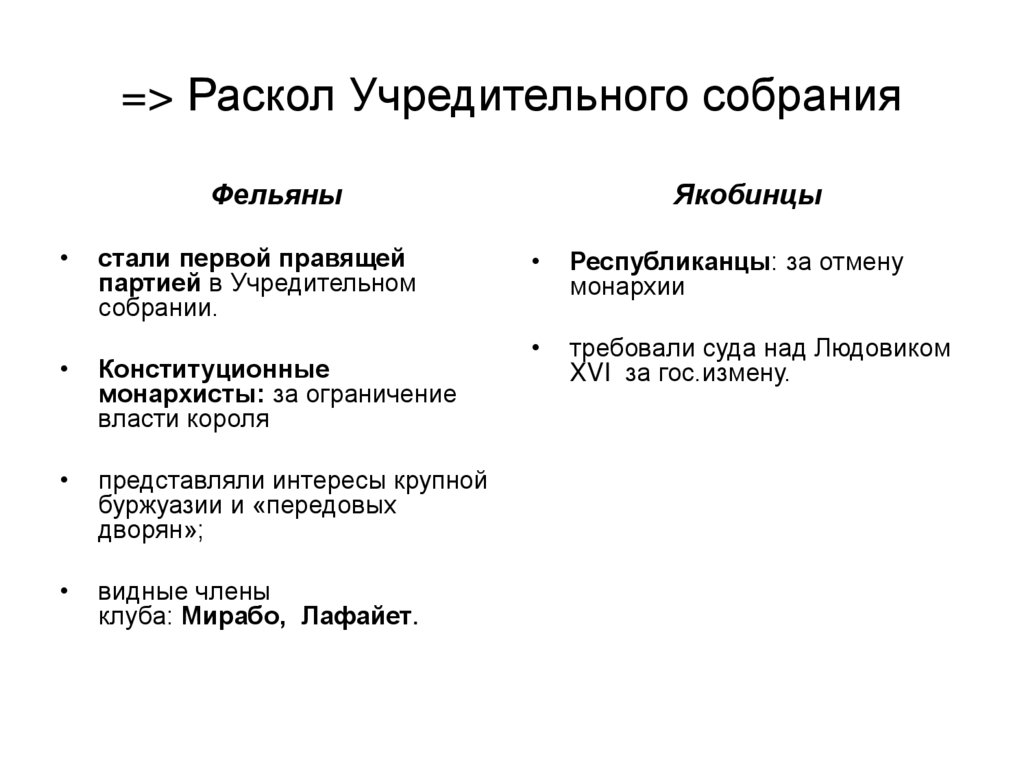 => Раскол Учредительного собрания

Фельяны

• стали первой правящей партией в Учредительном собрании.

• Конституционные монархисты: за ограничение власти короля

• представляли интересы крупной буржуазии и «передовых дворян»;

• видные члены клуба: Мирабо, Лафайет.

Якобинцы

• Республиканцы: за отмену монархии

• требовали суда над Людовиком XVI за гос.измену.